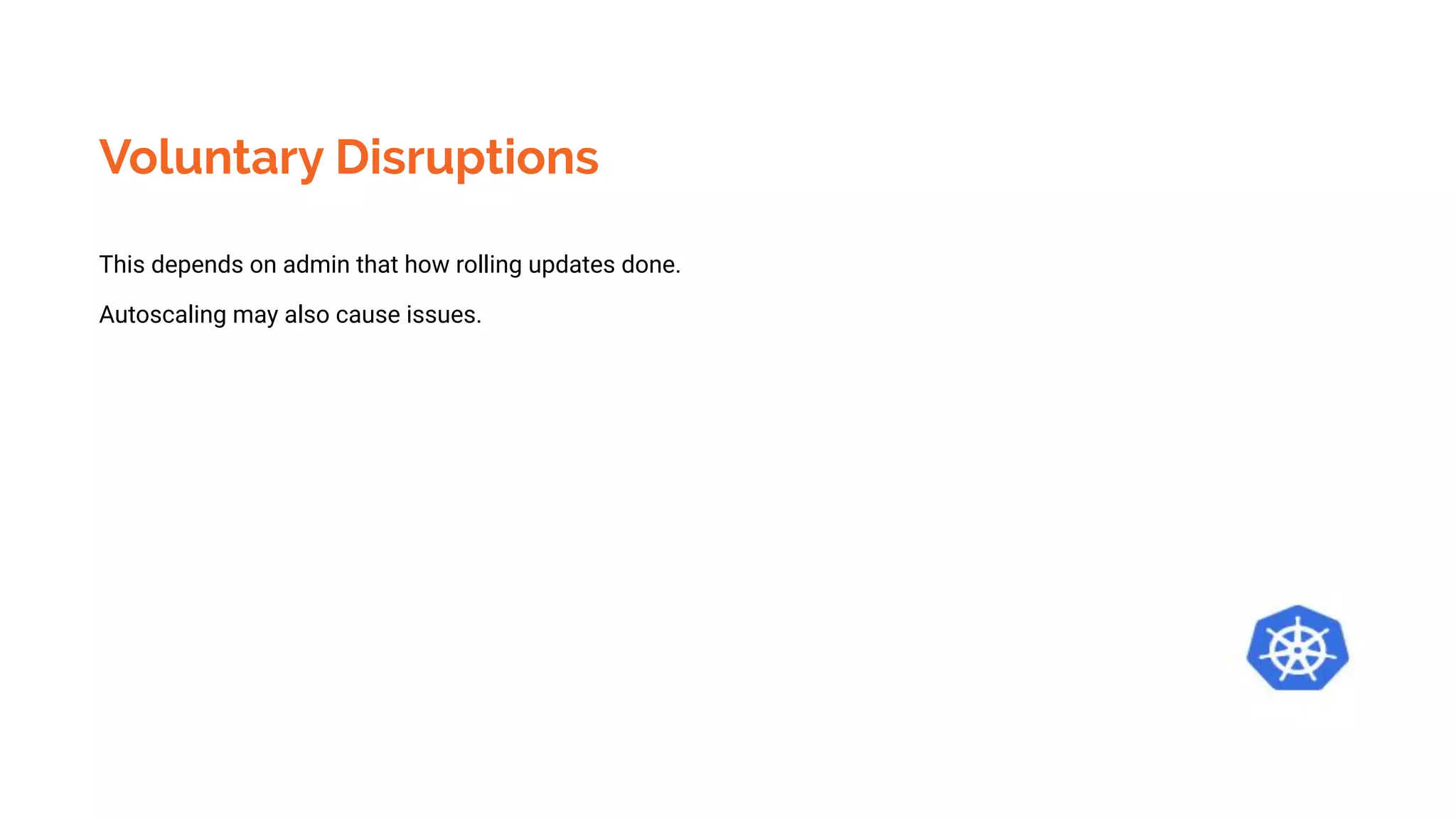 Voluntary Disruptions

This depends on admin that how rolling updates done.

Autoscaling may also cause issues.